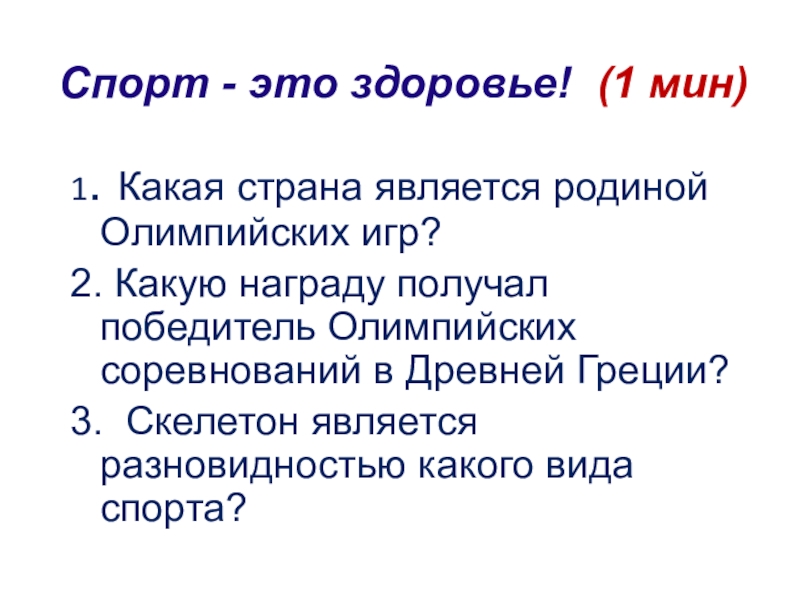 Спорт - это здоровье! (1 мин)

1. Какая страна является родиной Олимпийских игр?

2. Какую награду получал победитель Олимпийских соревнований в Древней Греции?

3. Скелетон является разновидностью какого вида спорта?